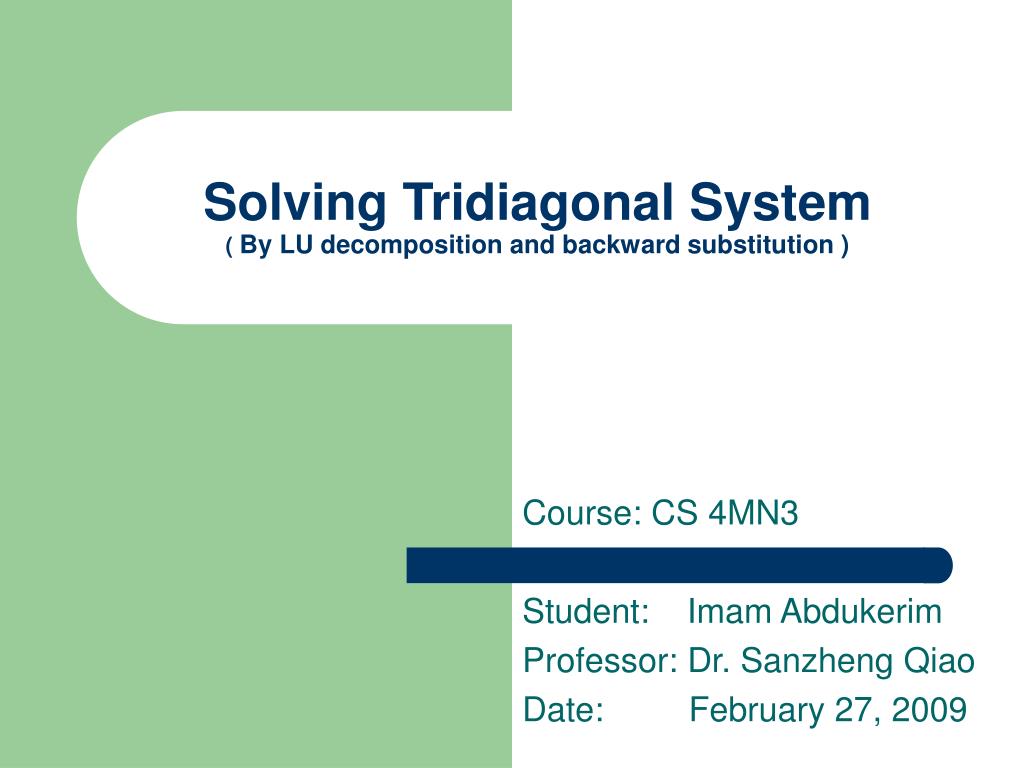 Solving Tridiagonal System
( By LU decomposition and backward substitution )

Course: CS 4MN3

Student: Imam Abdukerim
Professor: Dr. Sanzheng Qiao
Date: February 27, 2009